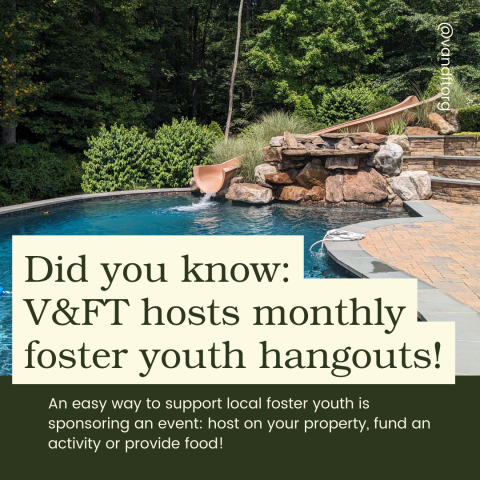 @vandftorg

Did you know: V&FT hosts monthly foster youth hangouts!

An easy way to support local foster youth is sponsoring an event: host on your property, fund an activity or provide food!